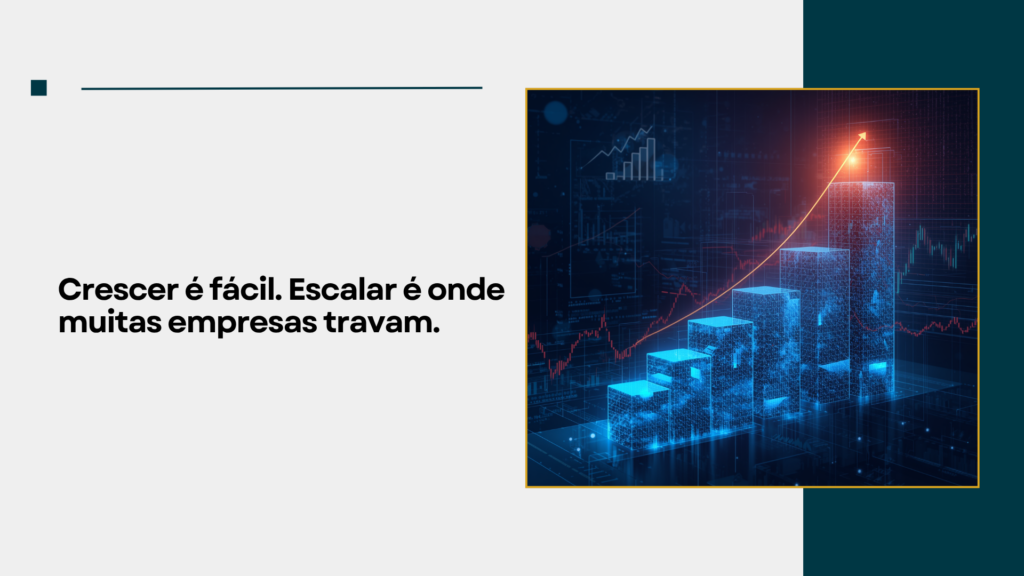 Crescer é fácil. Escalar é onde muitas empresas travam.